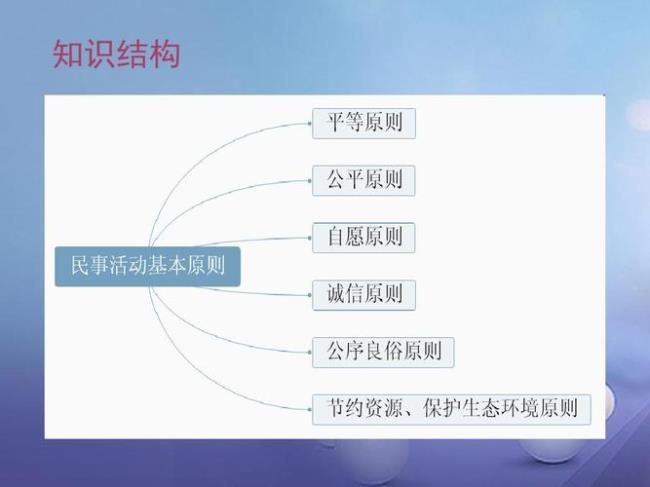 知识结构

民事活动基本原则

平等原则

公平原则

自愿原则

诚信原则

公序良俗原则

节约资源、保护生态环境原则